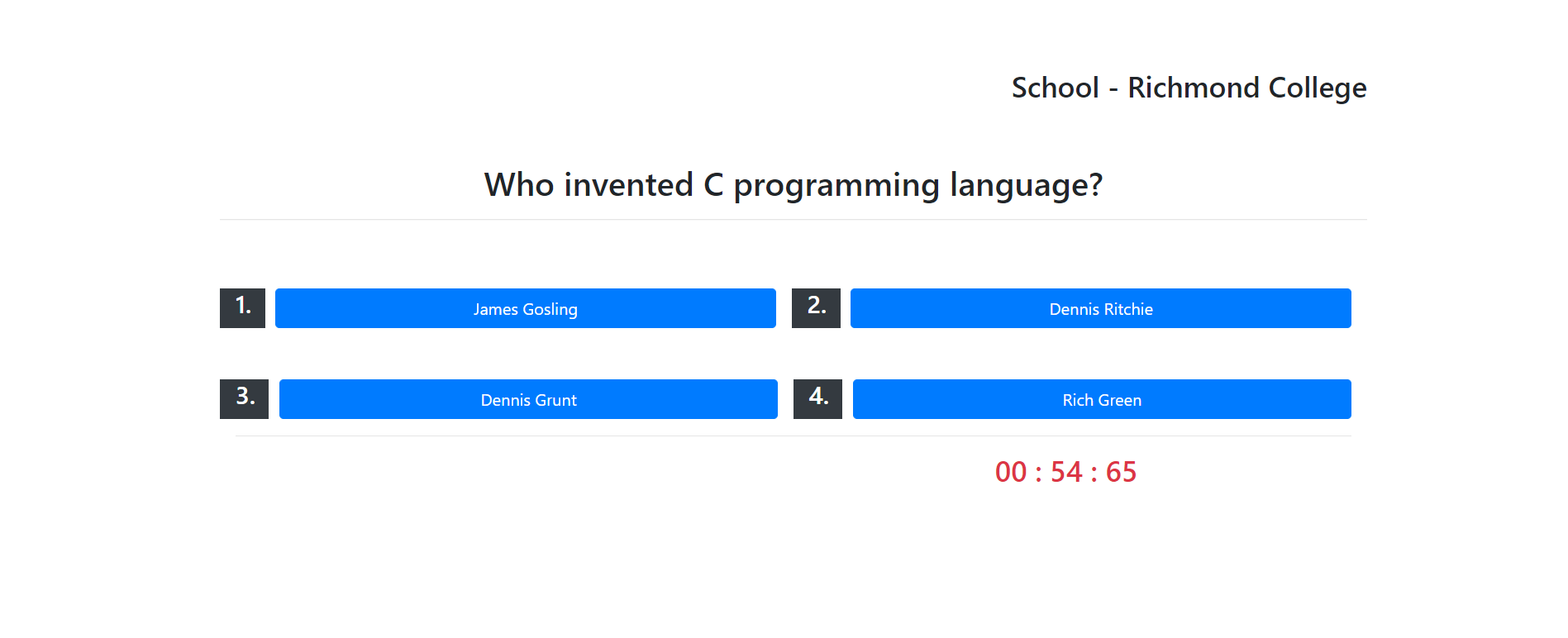 School - Richmond College

Who invented C programming language?

1. James Gosling

2. Dennis Ritchie

3. Dennis Grunt

4. Rich Green

00 : 54 : 65